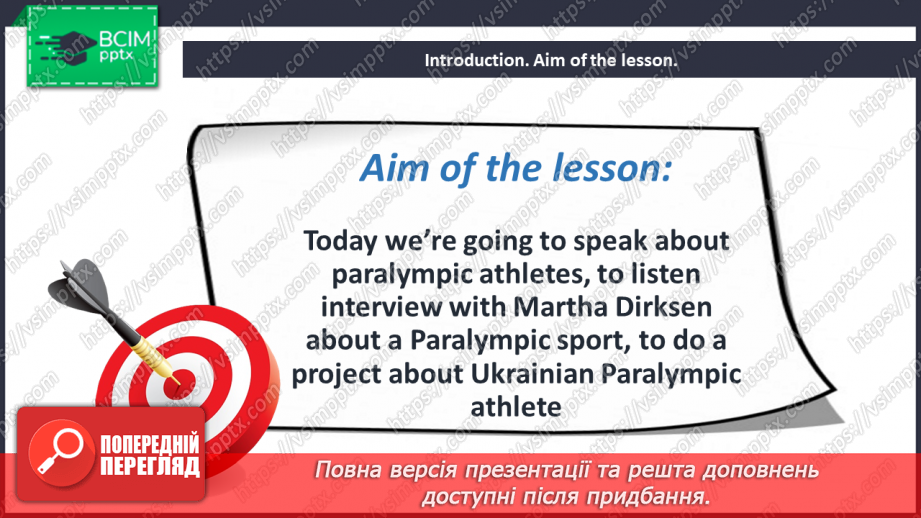 ВСІМ pptx

Introduction. Aim of the lesson.

Aim of the lesson:

Today we're going to speak about paralympic athletes, to listen interview with Martha Dirksen about a Paralympic sport, to do a project about Ukrainian Paralympic athlete

ПОПЕРЕДНІЙ ПЕРЕГЛЯД

Повна версія презентації та решта доповнень доступні після придбання.

https://vsimpptx.com